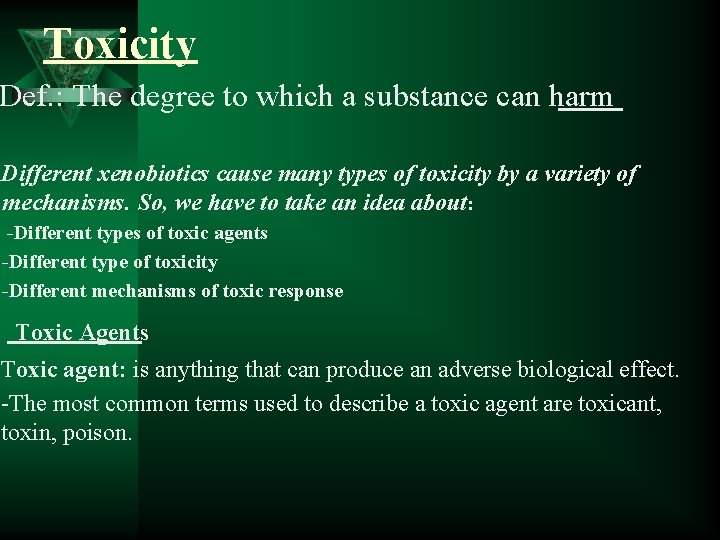 Toxicity

Def.: The degree to which a substance can harm

Different xenobiotics cause many types of toxicity by a variety of mechanisms. So, we have to take an idea about:

-Different types of toxic agents

-Different type of toxicity

-Different mechanisms of toxic response

Toxic Agents

Toxic agent: is anything that can produce an adverse biological effect.

-The most common terms used to describe a toxic agent are toxicant, toxin, poison.